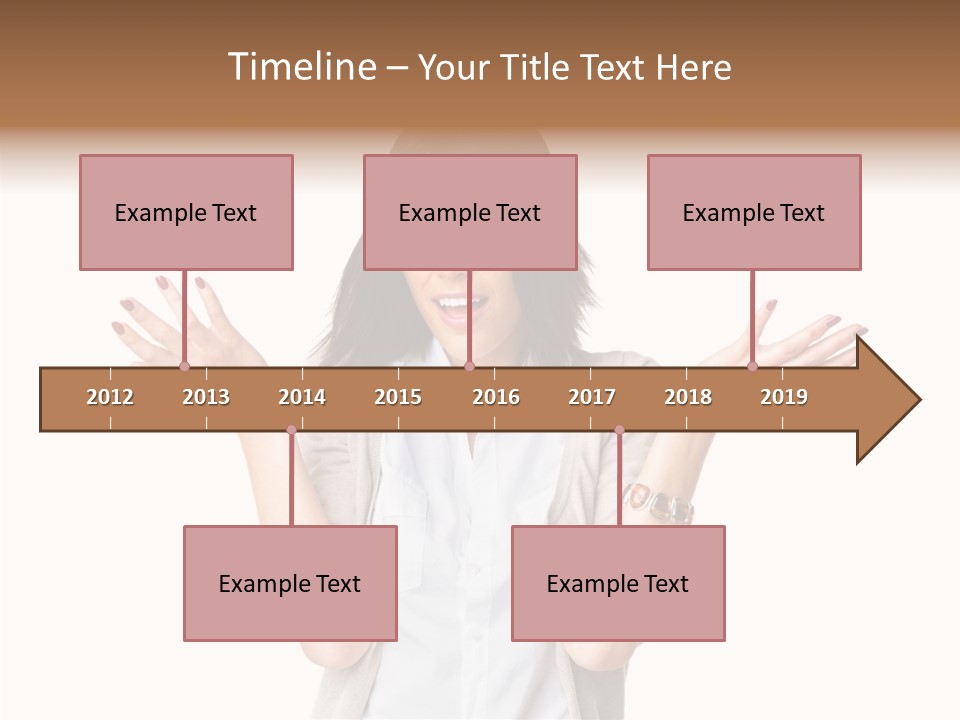 Timeline – Your Title Text Here

Example Text

Example Text

Example Text

2012 2013 2014 2015 2016 2017 2018 2019

Example Text

Example Text